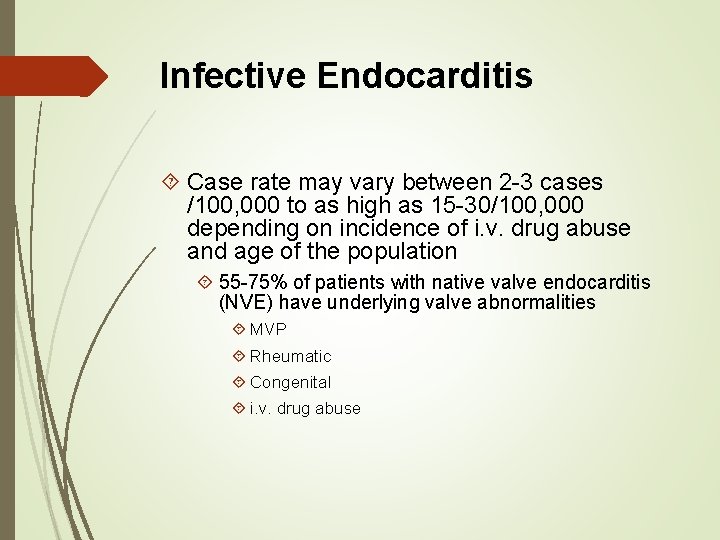 Infective Endocarditis

Case rate may vary between 2-3 cases /100,000 to as high as 15-30/100,000 depending on incidence of i.v. drug abuse and age of the population

55-75% of patients with native valve endocarditis (NVE) have underlying valve abnormalities

MVP

Rheumatic

Congenital

i.v. drug abuse